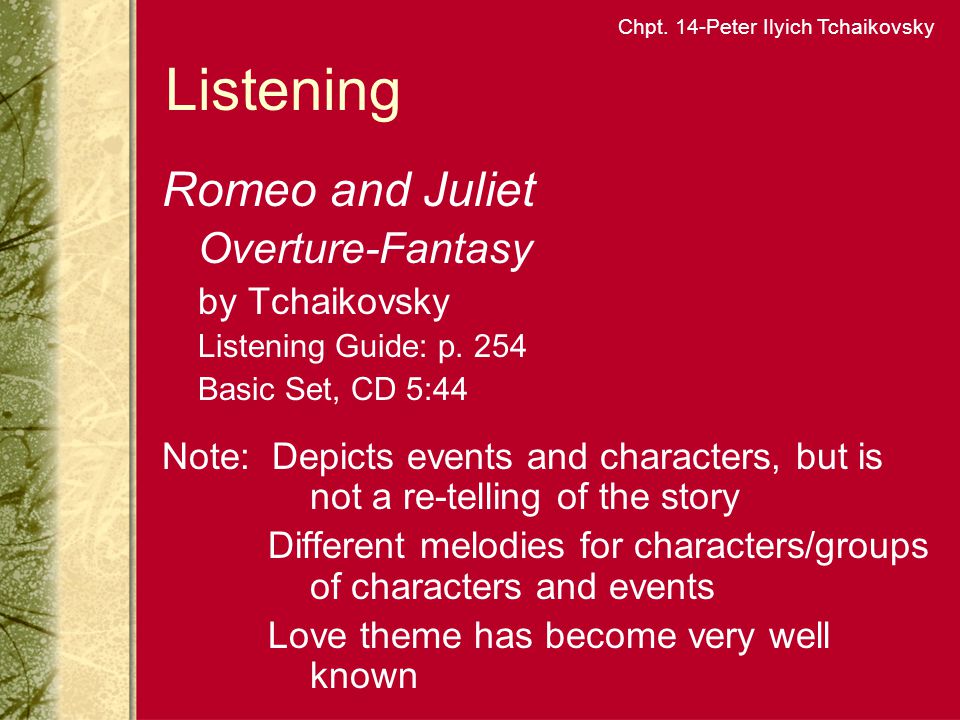 Chpt. 14-Peter Ilyich Tchaikovsky

Listening

Romeo and Juliet

Overture-Fantasy

by Tchaikovsky

Listening Guide: p. 254

Basic Set, CD 5:44

Note: Depicts events and characters, but is not a re-telling of the story

Different melodies for characters/groups of characters and events

Love theme has become very well known